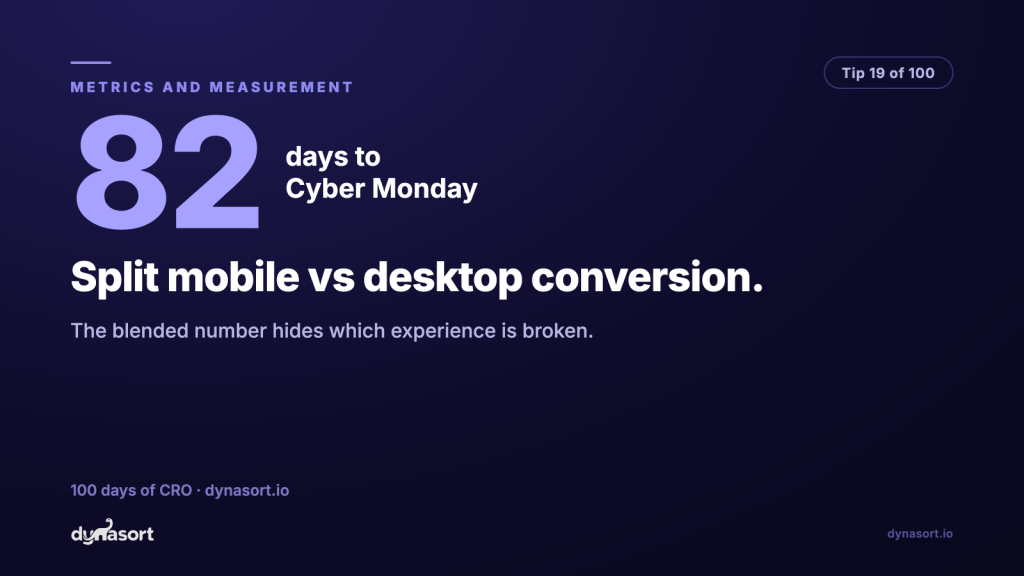 METRICS AND MEASUREMENT

Tip 19 of 100

82 days to Cyber Monday

Split mobile vs desktop conversion.

The blended number hides which experience is broken.

100 days of CRO · dynasort.io

dynasort

dynasort.io